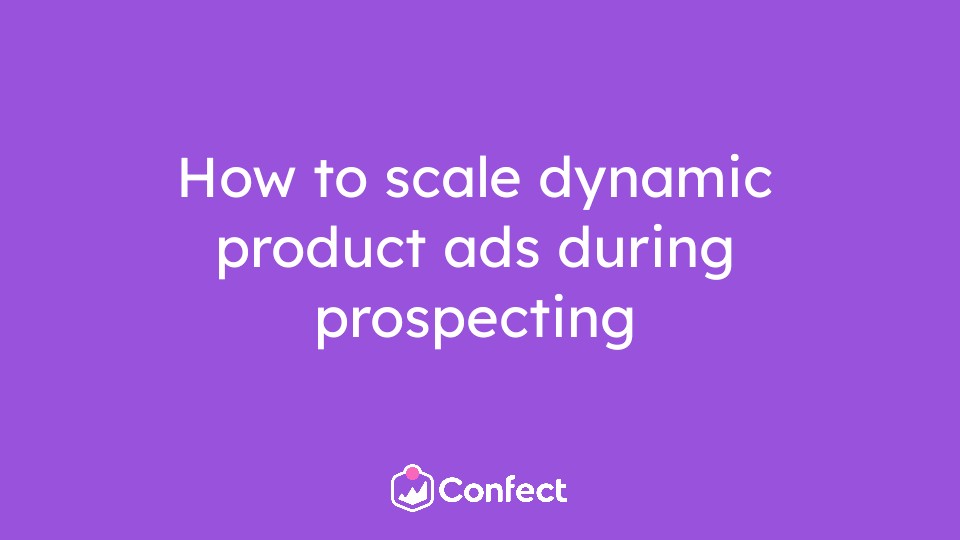 How to scale dynamic product ads during prospecting

Confect